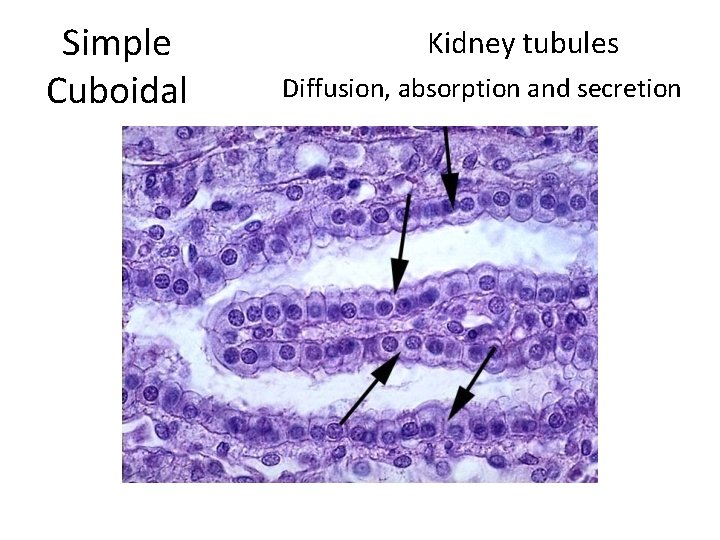 Simple Cuboidal

Kidney tubules

Diffusion, absorption and secretion